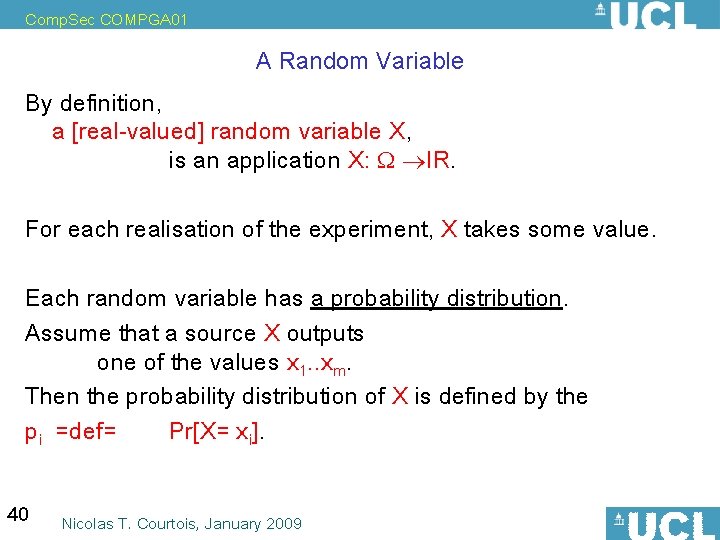 CompSec COMPGA01

UCL

A Random Variable

By definition,
a [real-valued] random variable X,
is an application X: $\Omega \rightarrow$IR.

For each realisation of the experiment, X takes some value.

Each random variable has a probability distribution.
Assume that a source X outputs
one of the values $x_1..x_m$.
Then the probability distribution of X is defined by the
$p_i$ =def= Pr[X= $x_i$].

40

Nicolas T. Courtois, January 2009

UCL